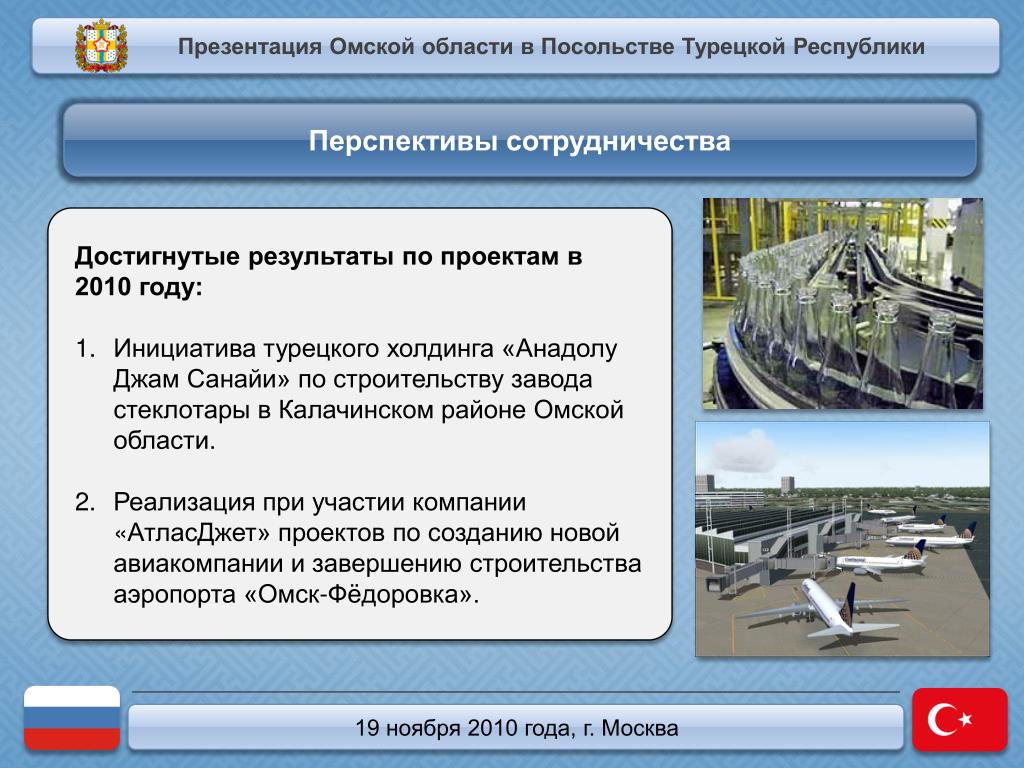 Презентация Омской области в Посольстве Турецкой Республики

Перспективы сотрудничества

Достигнутые результаты по проектам в 2010 году:

1. Инициатива турецкого холдинга «Анадолу Джам Санайи» по строительству завода стеклотары в Калачинском районе Омской области.

2. Реализация при участии компании «АтласДжет» проектов по созданию новой авиакомпании и завершению строительства аэропорта «Омск-Фёдоровка».

19 ноября 2010 года, г. Москва